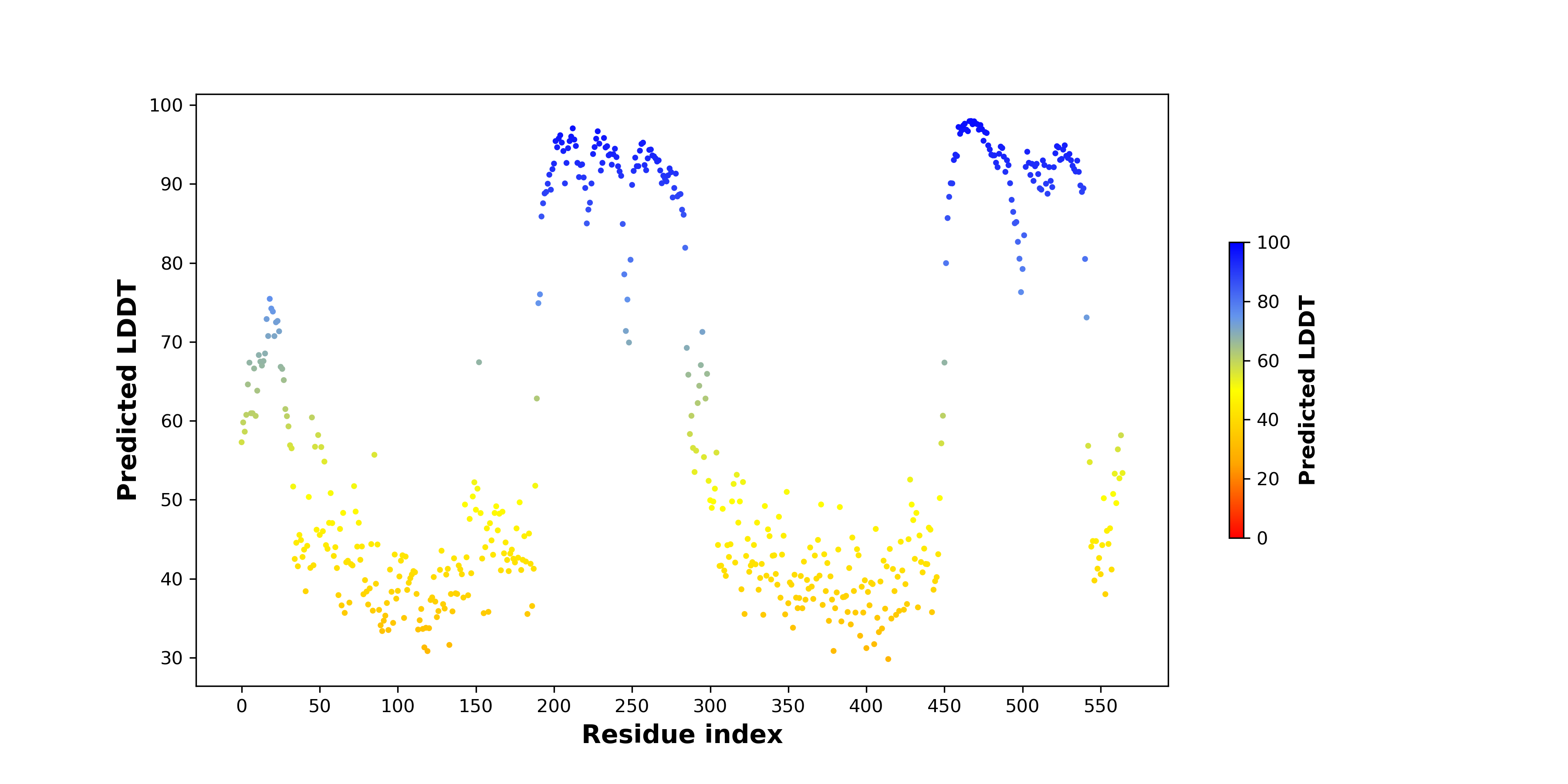 Predicted LDDT

100
90
80
70
60
50
40
30

0 50 100 150 200 250 300 350 400 450 500 550

Residue index

100
80
60
40
20
0

Predicted LDDT